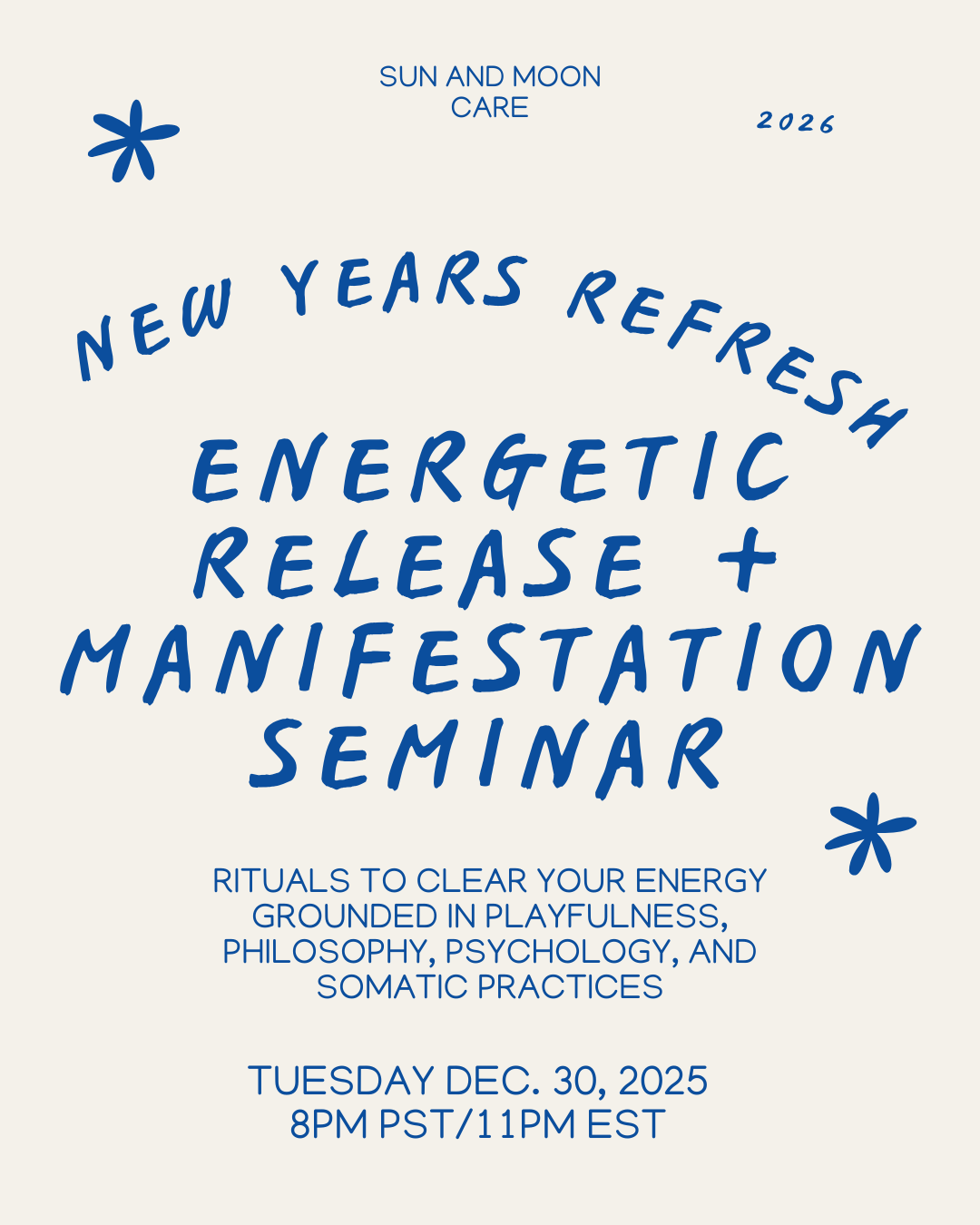 SUN AND MOON CARE

2026

NEW YEARS REFRESH

ENERGETIC RELEASE + MANIFESTATION SEMINAR

RITUALS TO CLEAR YOUR ENERGY GROUNDED IN PLAYFULNESS, PHILOSOPHY, PSYCHOLOGY, AND SOMATIC PRACTICES

TUESDAY DEC. 30, 2025
8PM PST/11PM EST